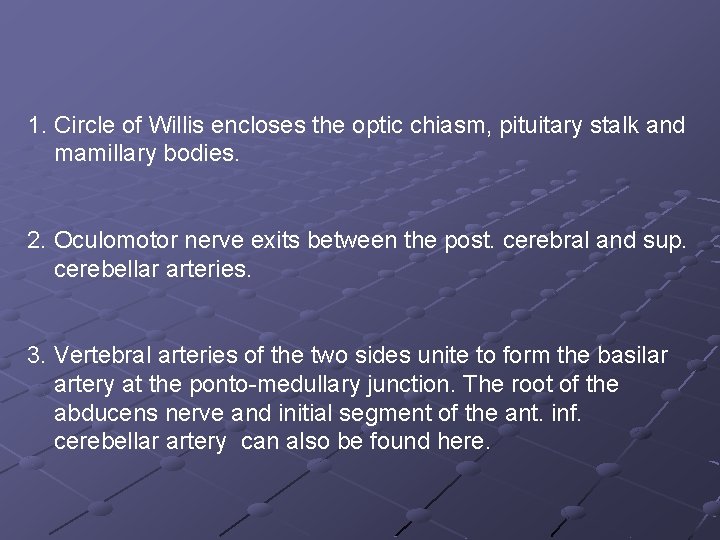 1. Circle of Willis encloses the optic chiasm, pituitary stalk and mamillary bodies.

2. Oculomotor nerve exits between the post. cerebral and sup. cerebellar arteries.

3. Vertebral arteries of the two sides unite to form the basilar artery at the ponto-medullary junction. The root of the abducens nerve and initial segment of the ant. inf. cerebellar artery can also be found here.